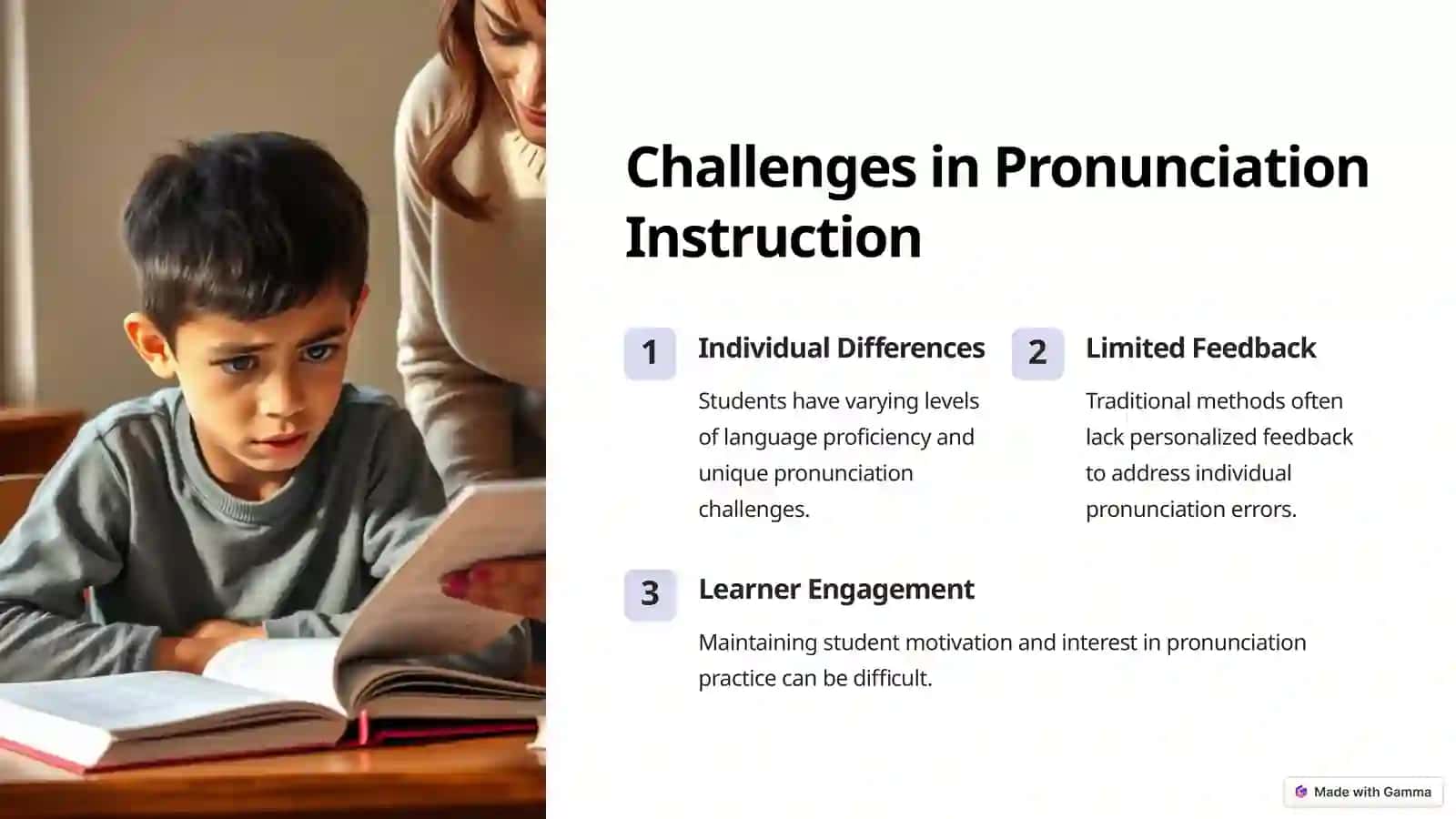 Challenges in Pronunciation Instruction

1

Individual Differences

Students have varying levels of language proficiency and unique pronunciation challenges.

2

Limited Feedback

Traditional methods often lack personalized feedback to address individual pronunciation errors.

3

Learner Engagement

Maintaining student motivation and interest in pronunciation practice can be difficult.

Made with Gamma